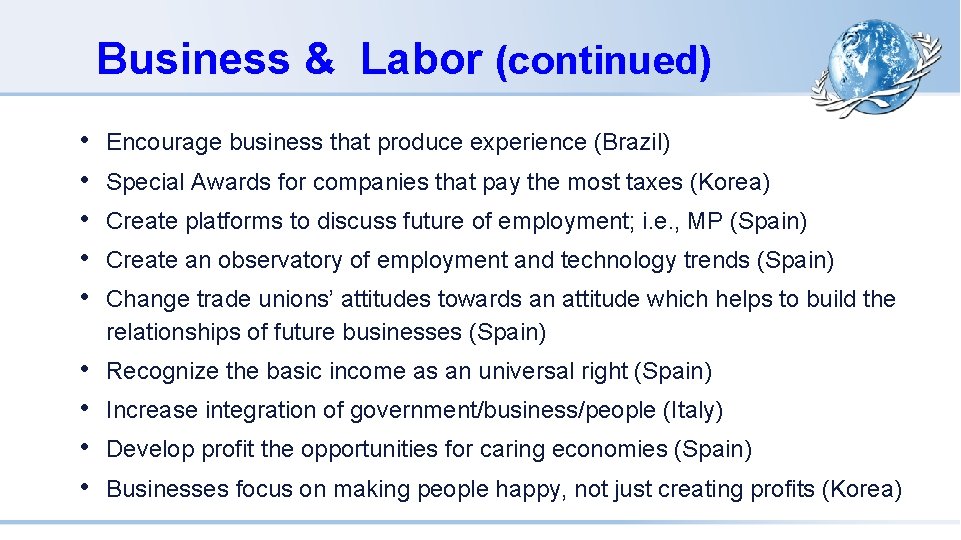 Business & Labor (continued)

• Encourage business that produce experience (Brazil)
• Special Awards for companies that pay the most taxes (Korea)
• Create platforms to discuss future of employment; i.e., MP (Spain)
• Create an observatory of employment and technology trends (Spain)
• Change trade unions' attitudes towards an attitude which helps to build the relationships of future businesses (Spain)
• Recognize the basic income as an universal right (Spain)
• Increase integration of government/business/people (Italy)
• Develop profit the opportunities for caring economies (Spain)
• Businesses focus on making people happy, not just creating profits (Korea)